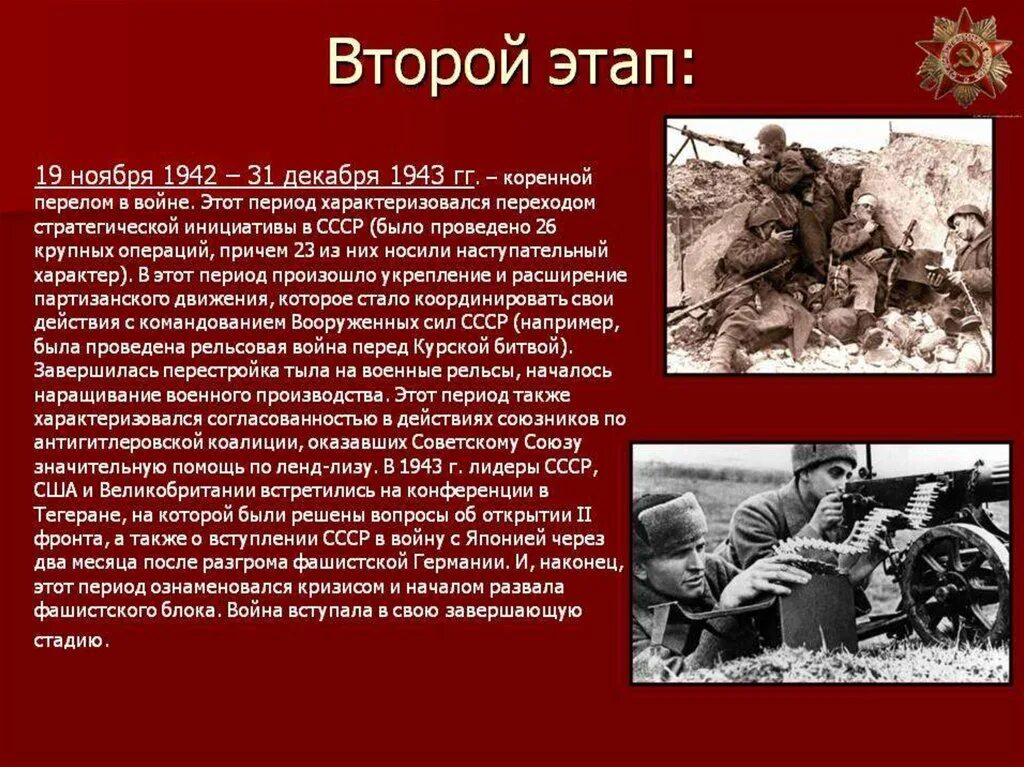 Второй этап:

19 ноября 1942 – 31 декабря 1943 гг. – коренной перелом в войне. Этот период характеризовался переходом стратегической инициативы в СССР (было проведено 26 крупных операций, причем 23 из них носили наступательный характер). В этот период произошло укрепление и расширение партизанского движения, которое стало координировать свои действия с командованием Вооруженных сил СССР (например, была проведена рельсовая война перед Курской битвой). Завершилась перестройка тыла на военные рельсы, началось наращивание военного производства. Этот период также характеризовался согласованностью в действиях союзников по антигитлеровской коалиции, оказавших Советскому Союзу значительную помощь по ленд-лизу. В 1943 г. лидеры СССР, США и Великобритании встретились на конференции в Тегеране, на которой были решены вопросы об открытии II фронта, а также о вступлении СССР в войну с Японией через два месяца после разгрома фашистской Германии. И, наконец, этот период ознаменовался кризисом и началом развала фашистского блока. Война вступала в свою завершающую стадию.